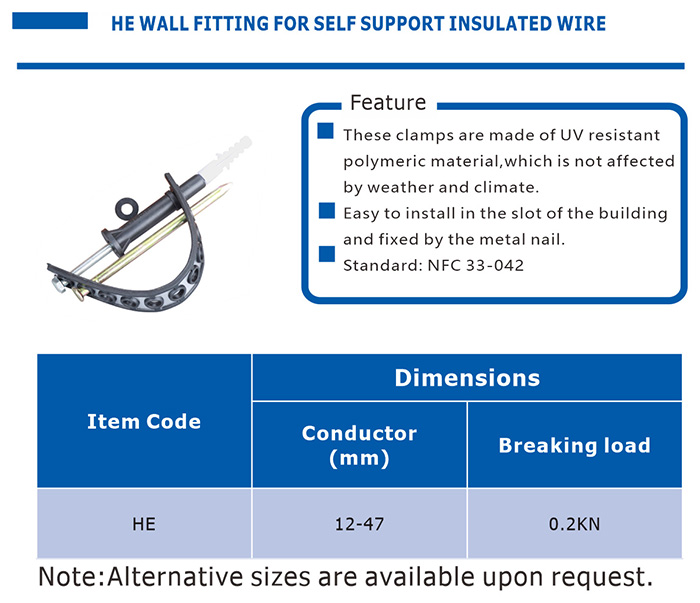 HE WALL FITTING FOR SELF SUPPORT INSULATED WIRE

Feature

These clamps are made of UV resistant polymeric material,which is not affected by weather and climate.

Easy to install in the slot of the building and fixed by the metal nail.

Standard: NFC 33-042

| Item Code | Dimensions | |
|---|---|---|
| | Conductor (mm) | Breaking load |
| HE | 12-47 | 0.2KN |

Note:Alternative sizes are available upon request.